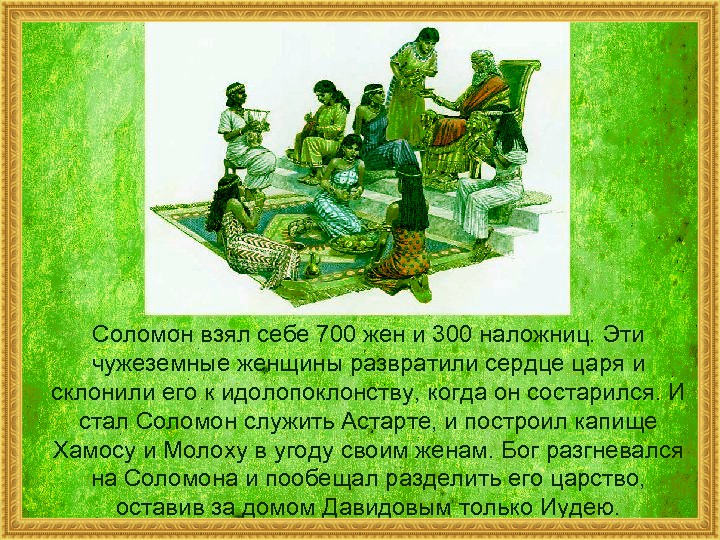 Соломон взял себе 700 жен и 300 наложниц. Эти чужеземные женщины развратили сердце царя и склонили его к идолопоклонству, когда он состарился. И стал Соломон служить Астарте, и построил капище Хамосу и Молоху в угоду своим женам. Бог разгневался на Соломона и пообещал разделить его царство, оставив за домом Давидовым только Иудею.